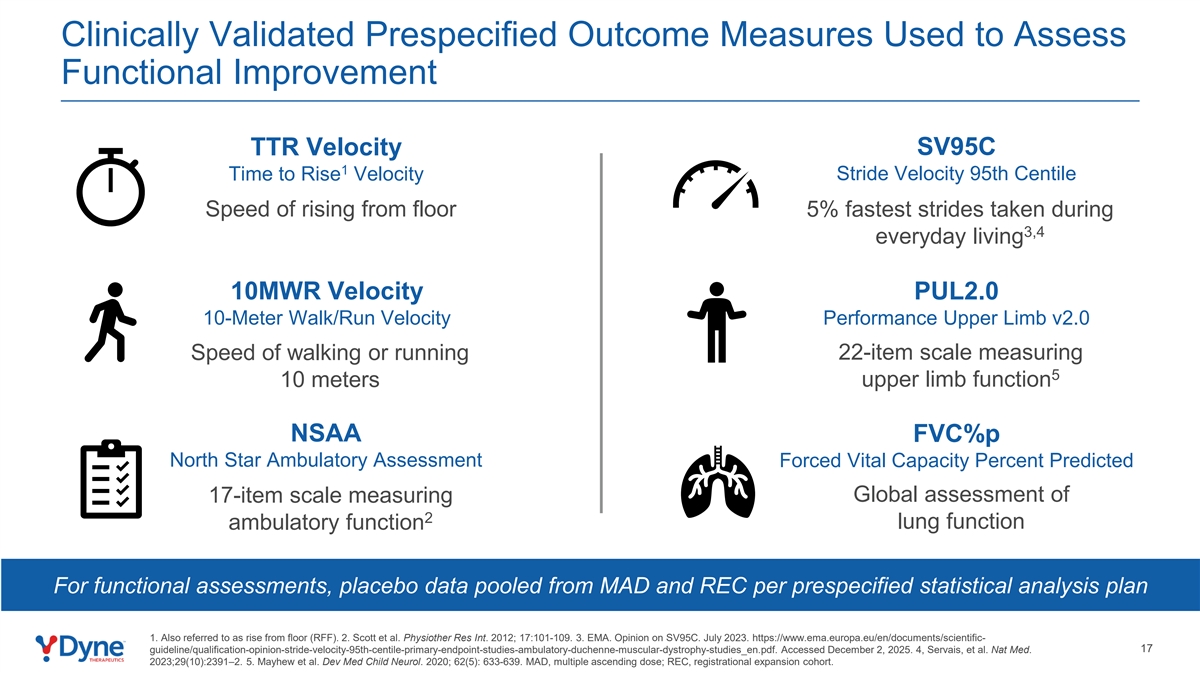 Clinically Validated Prespecified Outcome Measures Used to Assess Functional Improvement

TTR Velocity
Time to Rise$^1$ Velocity
Speed of rising from floor

10MWR Velocity
10-Meter Walk/Run Velocity
Speed of walking or running 10 meters

NSAA
North Star Ambulatory Assessment
17-item scale measuring ambulatory function$^2$

SV95C
Stride Velocity 95th Centile
5% fastest strides taken during everyday living$^{3,4}$

PUL2.0
Performance Upper Limb v2.0
22-item scale measuring upper limb function$^5$

FVC%p
Forced Vital Capacity Percent Predicted
Global assessment of lung function

For functional assessments, placebo data pooled from MAD and REC per prespecified statistical analysis plan

Dyne THERAPEUTICS

1. Also referred to as rise from floor (RFF). 2. Scott et al. Physiother Res Int. 2012; 17:101-109. 3. EMA. Opinion on SV95C. July 2023. https://www.ema.europa.eu/en/documents/scientific-guideline/qualification-opinion-stride-velocity-95th-centile-primary-endpoint-studies-ambulatory-duchenne-muscular-dystrophy-studies_en.pdf. Accessed December 2, 2025. 4, Servais, et al. Nat Med. 2023;29(10):2391–2. 5. Mayhew et al. Dev Med Child Neurol. 2020; 62(5): 633-639. MAD, multiple ascending dose; REC, registrational expansion cohort.

17